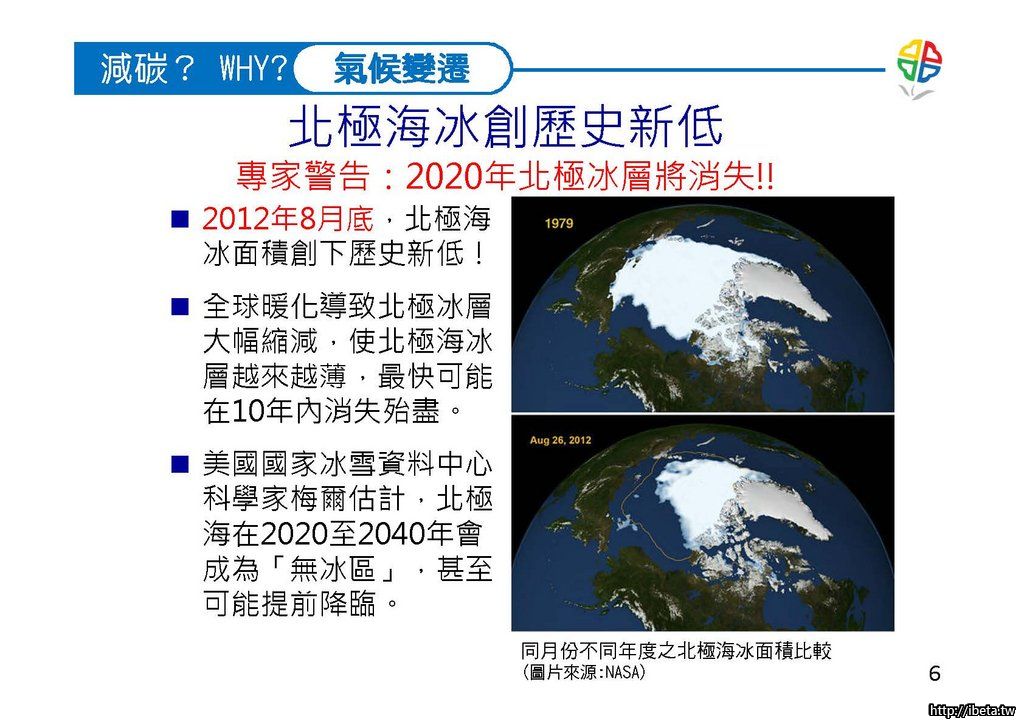 減碳？ WHY? 氣候變遷

北極海冰創歷史新低

專家警告：2020年北極冰層將消失!!

■ 2012年8月底，北極海冰面積創下歷史新低！

■ 全球暖化導致北極冰層大幅縮減，使北極海冰層越來越薄，最快可能在10年內消失殆盡。

■ 美國國家冰雪資料中心科學家梅爾估計，北極海在2020至2040年會成為「無冰區」，甚至可能提前降臨。

1979

Aug 26, 2012

同月份不同年度之北極海冰面積比較
(圖片來源:NASA)

6

http://ibeta.tw